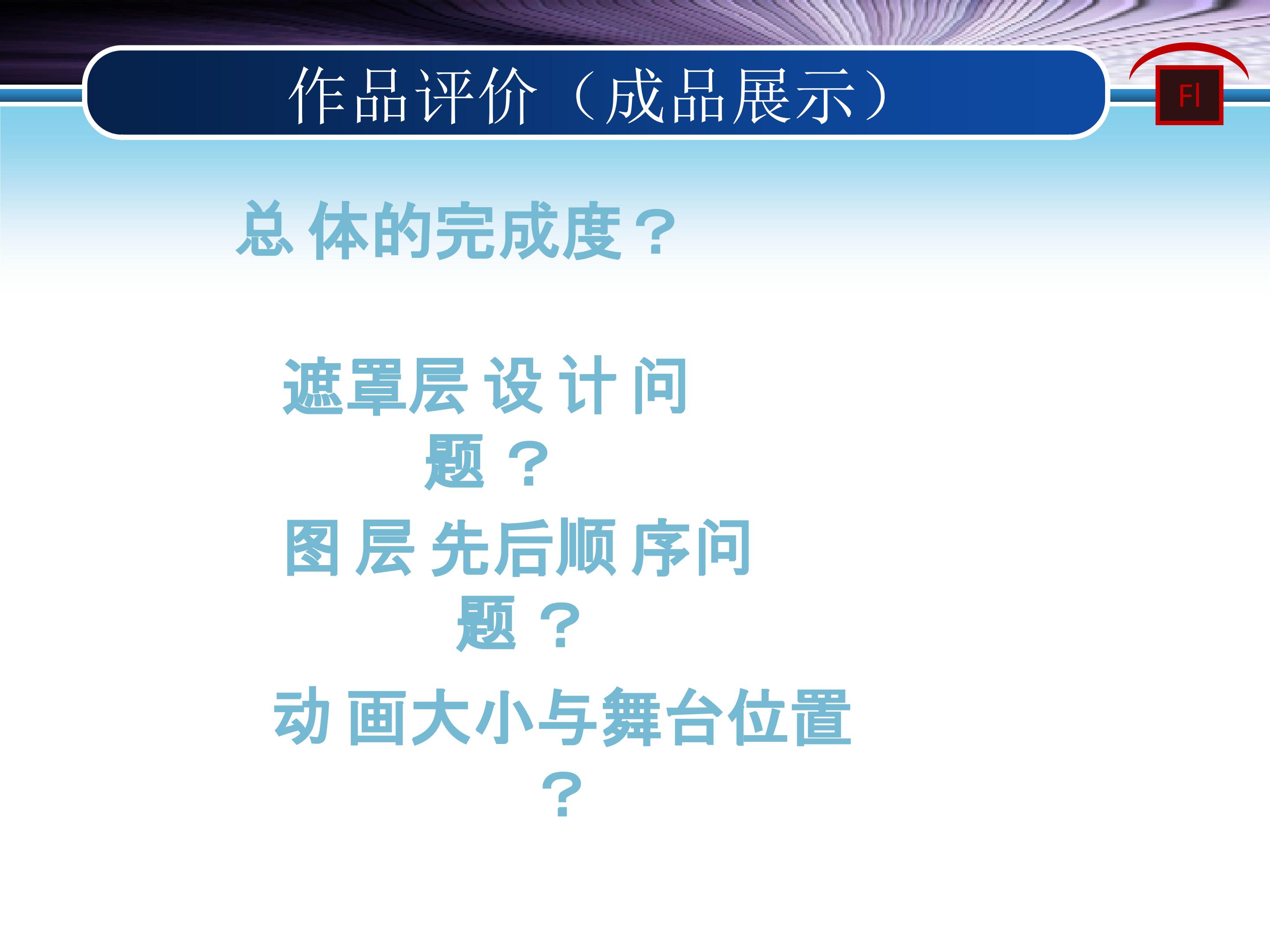 作品评价（成品展示）

Fl

总体的完成度？

遮罩层设计问题？

图层先后顺序问题？

动画大小与舞台位置？